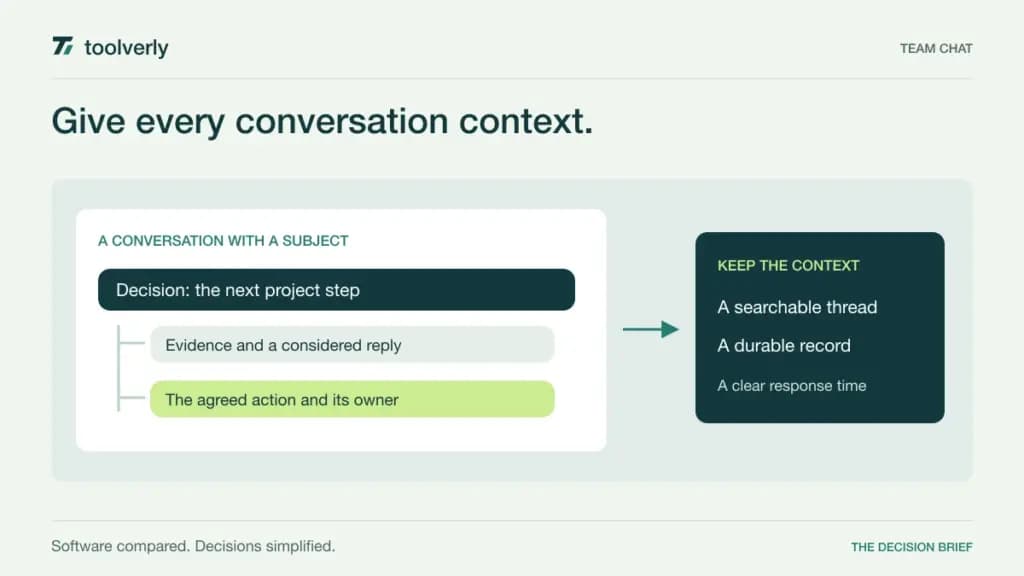 toolverly

TEAM CHAT

Give every conversation context.

A CONVERSATION WITH A SUBJECT

Decision: the next project step

Evidence and a considered reply

The agreed action and its owner

KEEP THE CONTEXT

A searchable thread

A durable record

A clear response time

Software compared. Decisions simplified.

THE DECISION BRIEF